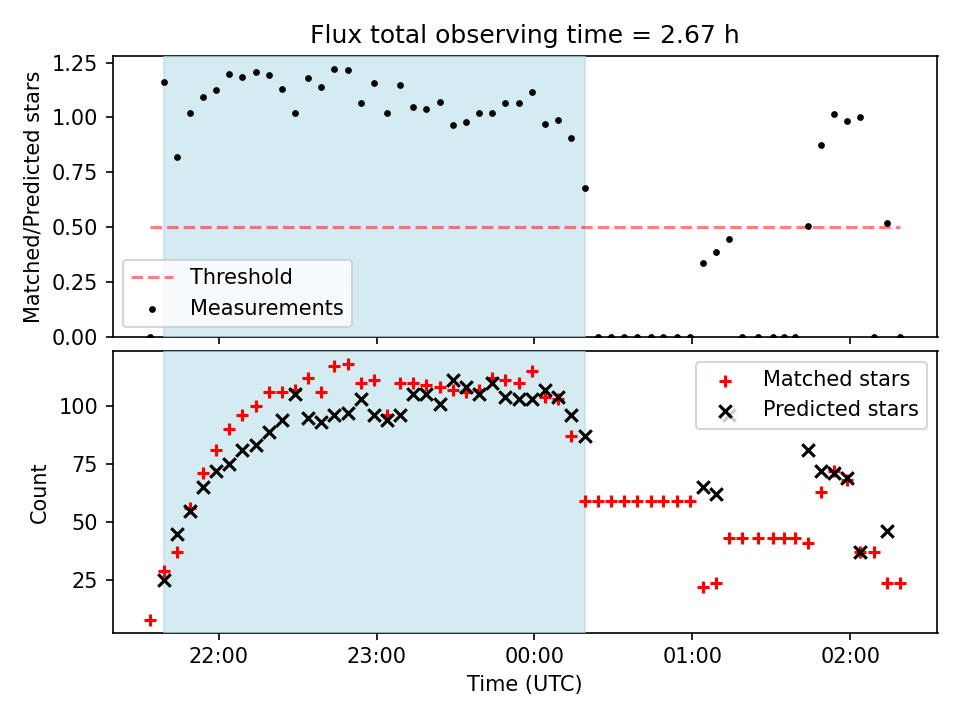 Flux total observing time = 2.67 h

Matched/Predicted stars

1.25
1.00
0.75
0.50
0.25
0.00

Threshold
Measurements

Count

100
75
50
25

Matched stars
Predicted stars

22:00
23:00
00:00
01:00
02:00

Time (UTC)